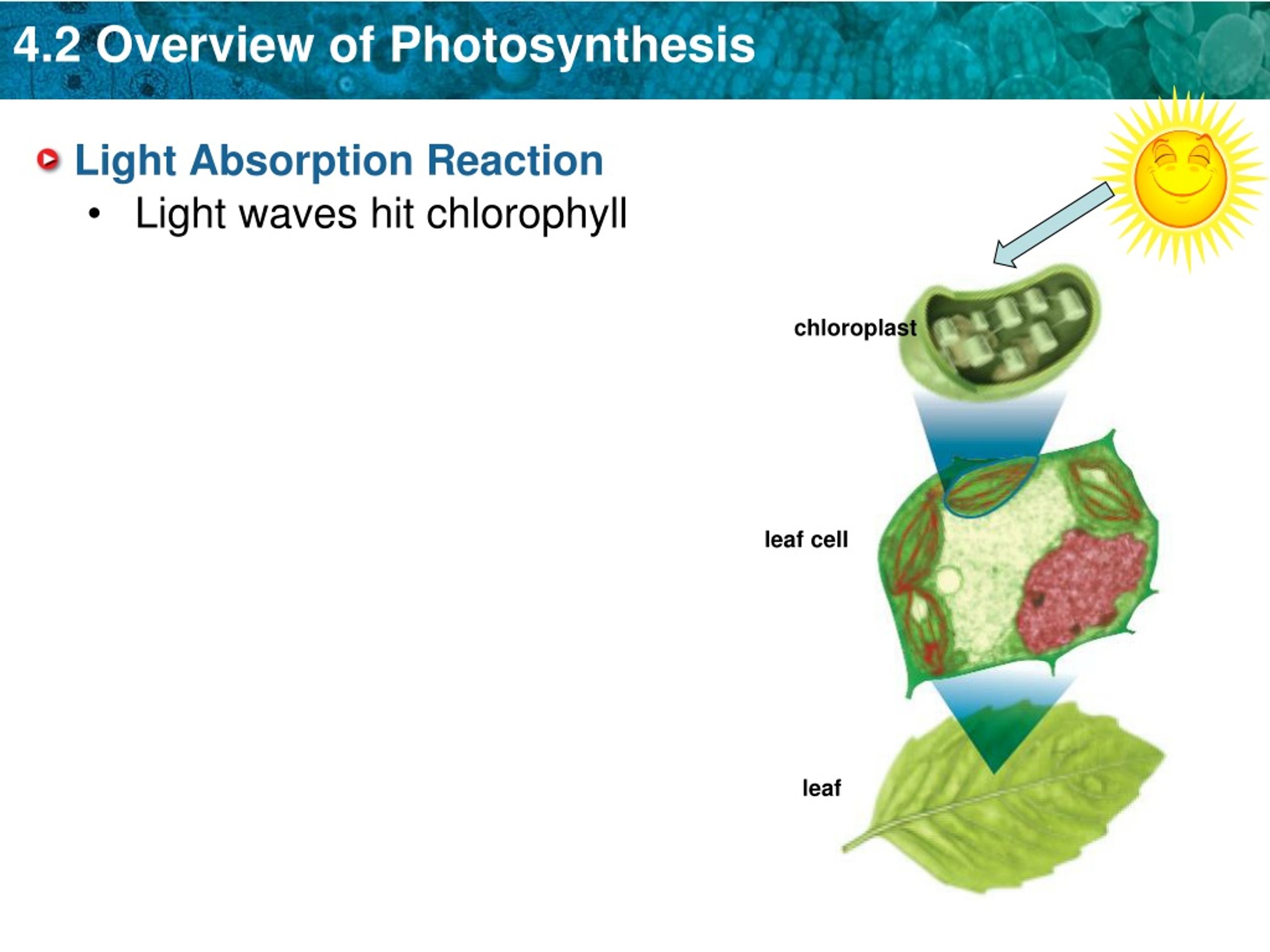 4.2 Overview of Photosynthesis

Light Absorption Reaction

• Light waves hit chlorophyll

chloroplast

leaf cell

leaf